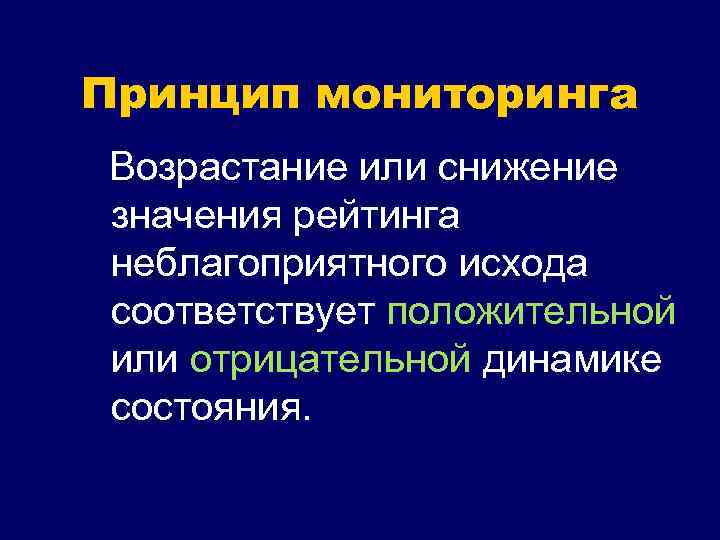 Принцип мониторинга

Возрастание или снижение значения рейтинга неблагоприятного исхода соответствует положительной или отрицательной динамике состояния.